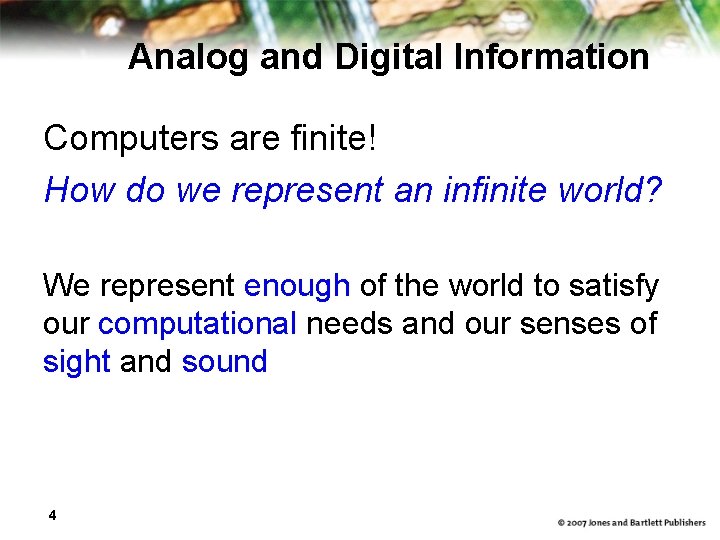 Analog and Digital Information

Computers are finite!

How do we represent an infinite world?

We represent enough of the world to satisfy our computational needs and our senses of sight and sound

4

© 2007 Jones and Bartlett Publishers